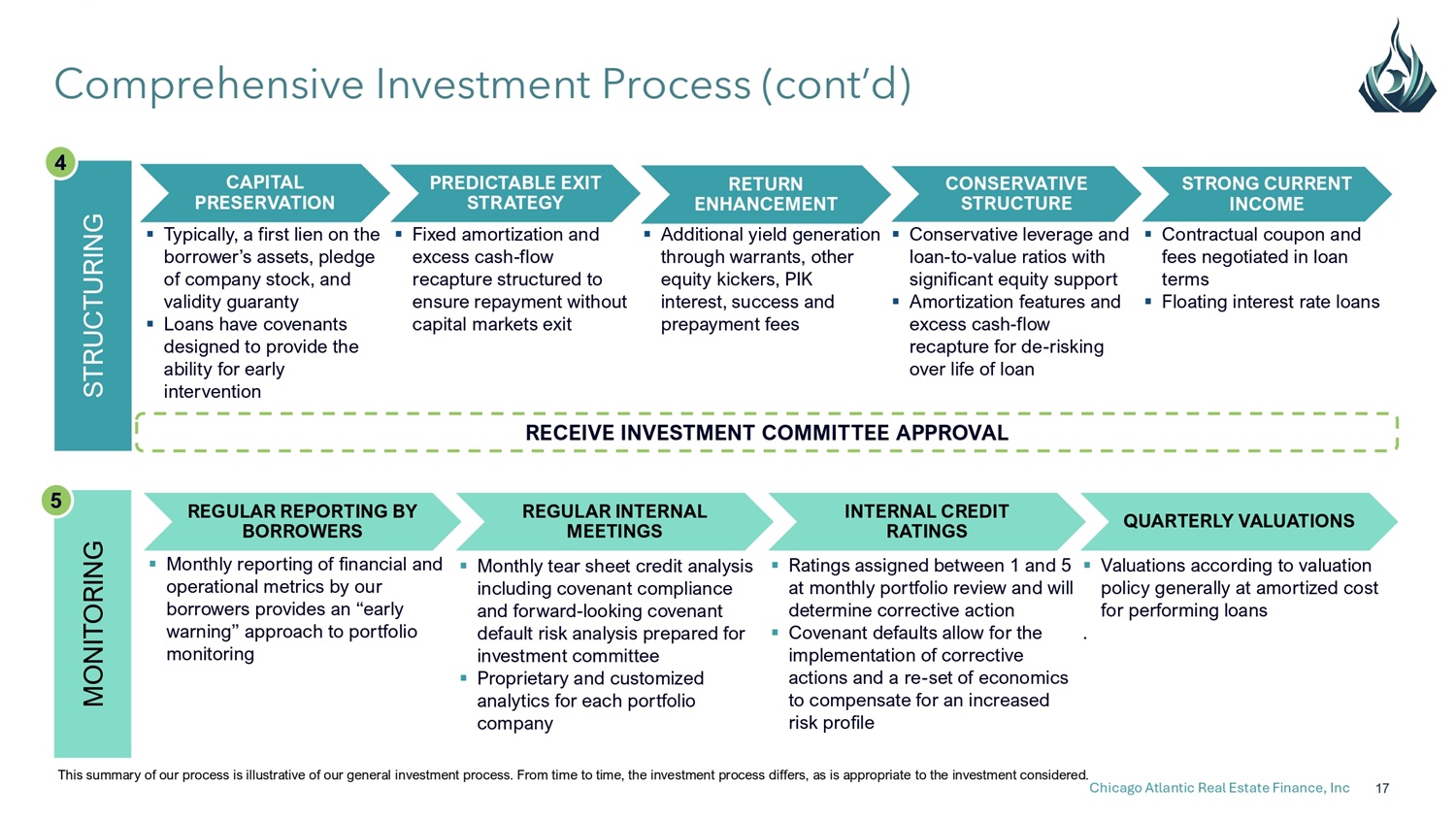 Comprehensive Investment Process (cont'd)

4

STRUCTURING

CAPITAL PRESERVATION

▪ Typically, a first lien on the borrower's assets, pledge of company stock, and validity guaranty
▪ Loans have covenants designed to provide the ability for early intervention

PREDICTABLE EXIT STRATEGY

▪ Fixed amortization and excess cash-flow recapture structured to ensure repayment without capital markets exit

RETURN ENHANCEMENT

▪ Additional yield generation through warrants, other equity kickers, PIK interest, success and prepayment fees

CONSERVATIVE STRUCTURE

▪ Conservative leverage and loan-to-value ratios with significant equity support
▪ Amortization features and excess cash-flow recapture for de-risking over life of loan

STRONG CURRENT INCOME

▪ Contractual coupon and fees negotiated in loan terms
▪ Floating interest rate loans

RECEIVE INVESTMENT COMMITTEE APPROVAL

5

MONITORING

REGULAR REPORTING BY BORROWERS

▪ Monthly reporting of financial and operational metrics by our borrowers provides an "early warning" approach to portfolio monitoring

REGULAR INTERNAL MEETINGS

▪ Monthly tear sheet credit analysis including covenant compliance and forward-looking covenant default risk analysis prepared for investment committee
▪ Proprietary and customized analytics for each portfolio company

INTERNAL CREDIT RATINGS

▪ Ratings assigned between 1 and 5 at monthly portfolio review and will determine corrective action
▪ Covenant defaults allow for the implementation of corrective actions and a re-set of economics to compensate for an increased risk profile

QUARTERLY VALUATIONS

▪ Valuations according to valuation policy generally at amortized cost for performing loans
.

This summary of our process is illustrative of our general investment process. From time to time, the investment process differs, as is appropriate to the investment considered.

Chicago Atlantic Real Estate Finance, Inc 17